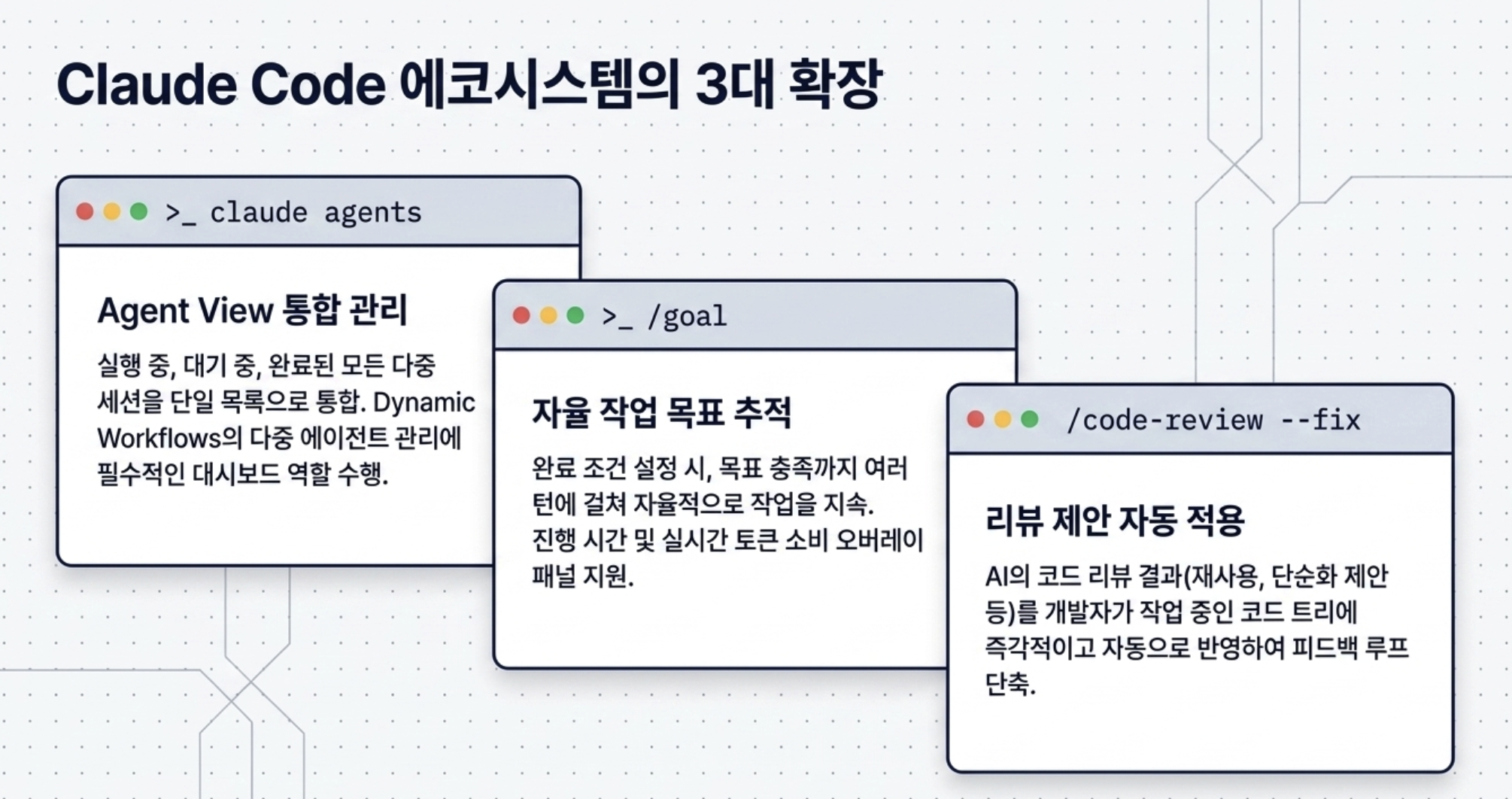 Claude Code 에코시스템의 3대 확장

>_ claude agents

Agent View 통합 관리

실행 중, 대기 중, 완료된 모든 다중 세션을 단일 목록으로 통합. Dynamic Workflows의 다중 에이전트 관리에 필수적인 대시보드 역할 수행.

>_ /goal

자율 작업 목표 추적

완료 조건 설정 시, 목표 충족까지 여러 턴에 걸쳐 자율적으로 작업을 지속. 진행 시간 및 실시간 토큰 소비 오버레이 패널 지원.

/code-review --fix

리뷰 제안 자동 적용

AI의 코드 리뷰 결과(재사용, 단순화 제안 등)를 개발자가 작업 중인 코드 트리에 즉각적이고 자동으로 반영하여 피드백 루프 단축.